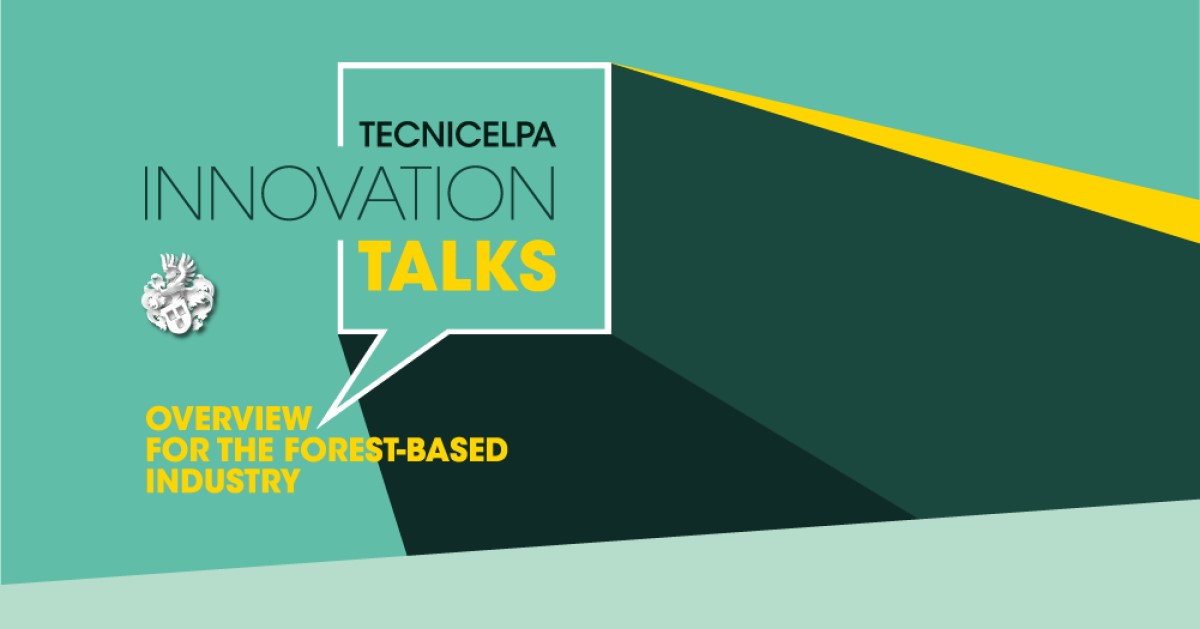 TECNICELPA
INNOVATION
TALKS

OVERVIEW
FOR THE FOREST-BASED
INDUSTRY